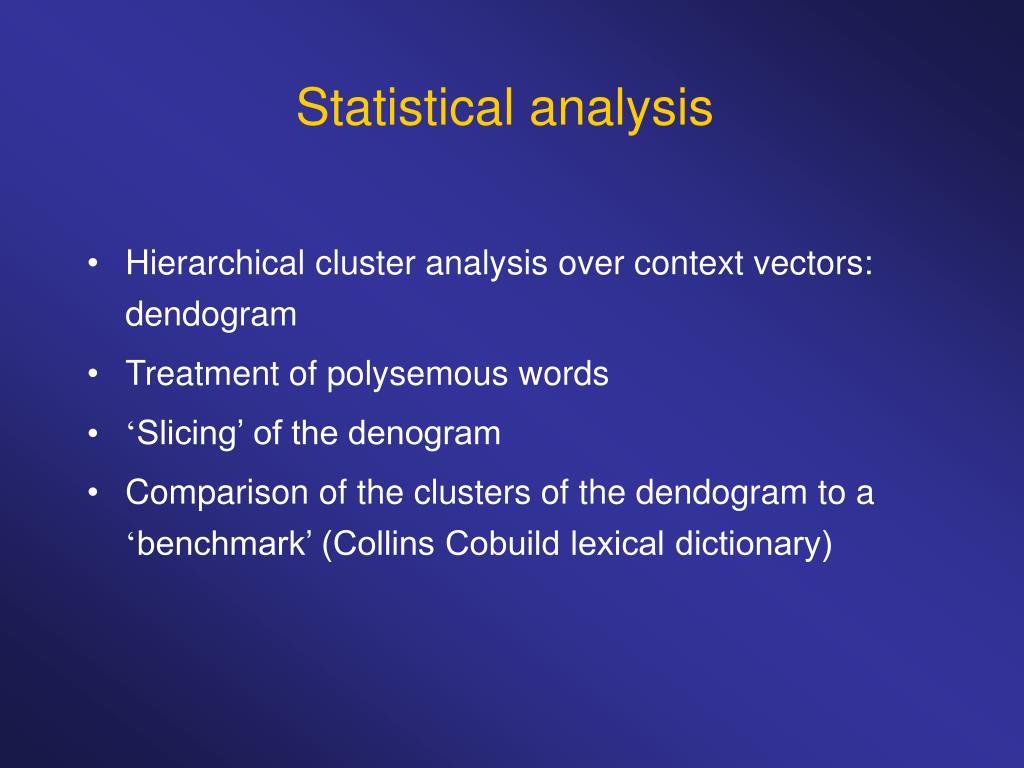 Statistical analysis

• Hierarchical cluster analysis over context vectors: dendogram

• Treatment of polysemous words

• ‘Slicing’ of the denogram

• Comparison of the clusters of the dendogram to a ‘benchmark’ (Collins Cobuild lexical dictionary)